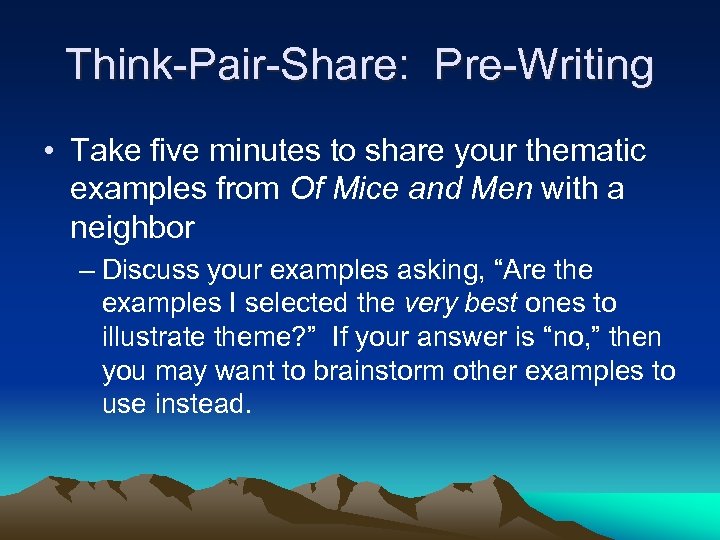 Think-Pair-Share: Pre-Writing

• Take five minutes to share your thematic examples from Of Mice and Men with a neighbor

– Discuss your examples asking, “Are the examples I selected the very best ones to illustrate theme?” If your answer is “no,” then you may want to brainstorm other examples to use instead.